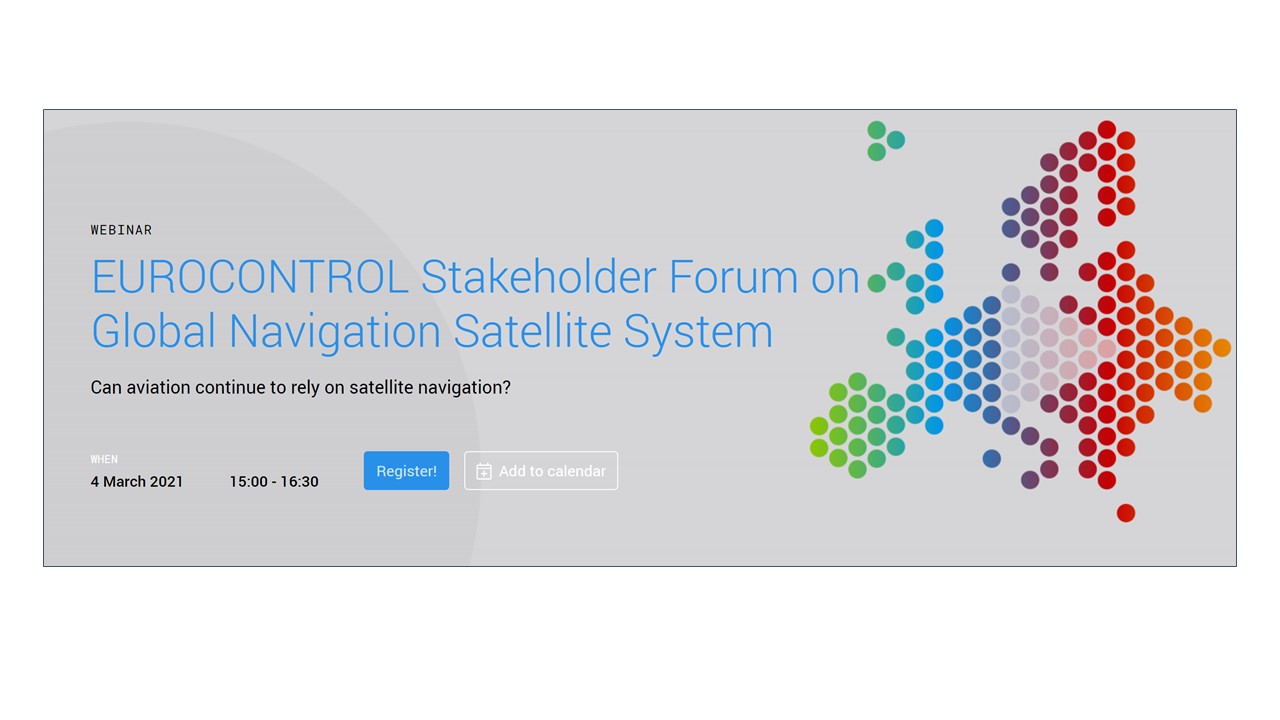 WEBINAR

EUROCONTROL Stakeholder Forum on Global Navigation Satellite System

Can aviation continue to rely on satellite navigation?

WHEN

4 March 2021 15:00 - 16:30

Register!

Add to calendar